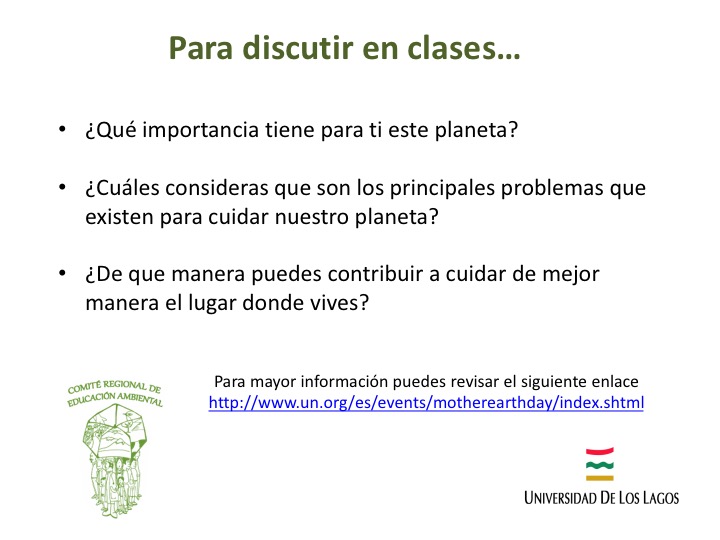 Para discutir en clases…

• ¿Qué importancia tiene para ti este planeta?

• ¿Cuáles consideras que son los principales problemas que existen para cuidar nuestro planeta?

• ¿De que manera puedes contribuir a cuidar de mejor manera el lugar donde vives?

COMITÉ REGIONAL DE EDUCACIÓN AMBIENTAL

Para mayor información puedes revisar el siguiente enlace
http://www.un.org/es/events/motherearthday/index.shtml

UNIVERSIDAD DE LOS LAGOS